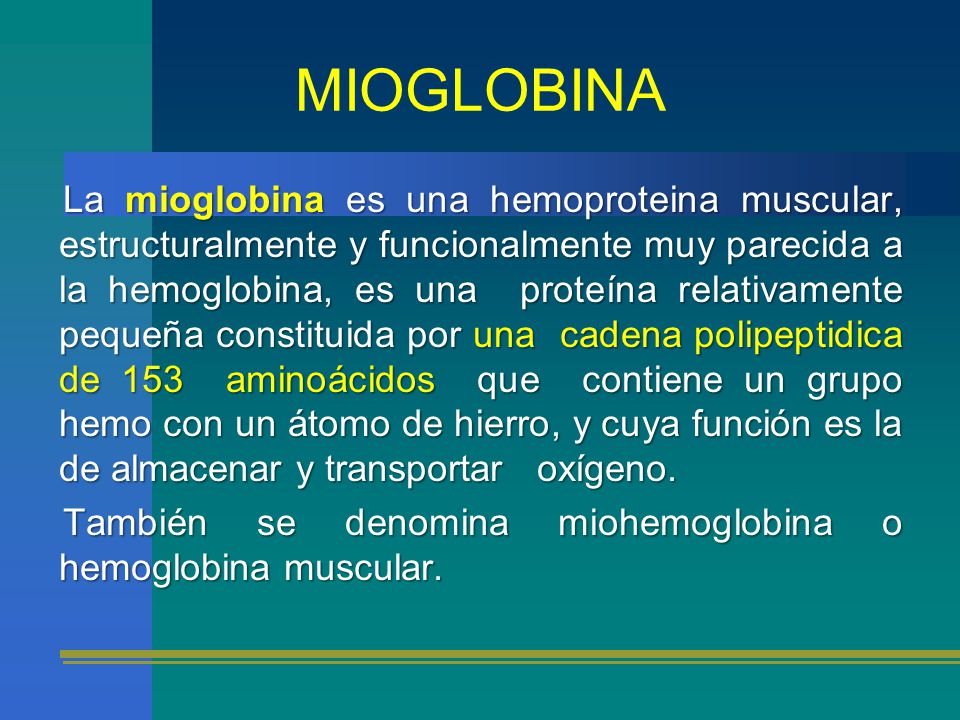 MIOGLOBINA

La mioglobina es una hemoproteina muscular, estructuralmente y funcionalmente muy parecida a la hemoglobina, es una proteína relativamente pequeña constituida por una cadena polipeptidica de 153 aminoácidos que contiene un grupo hemo con un átomo de hierro, y cuya función es la de almacenar y transportar oxígeno.

También se denomina miohemoglobina o hemoglobina muscular.